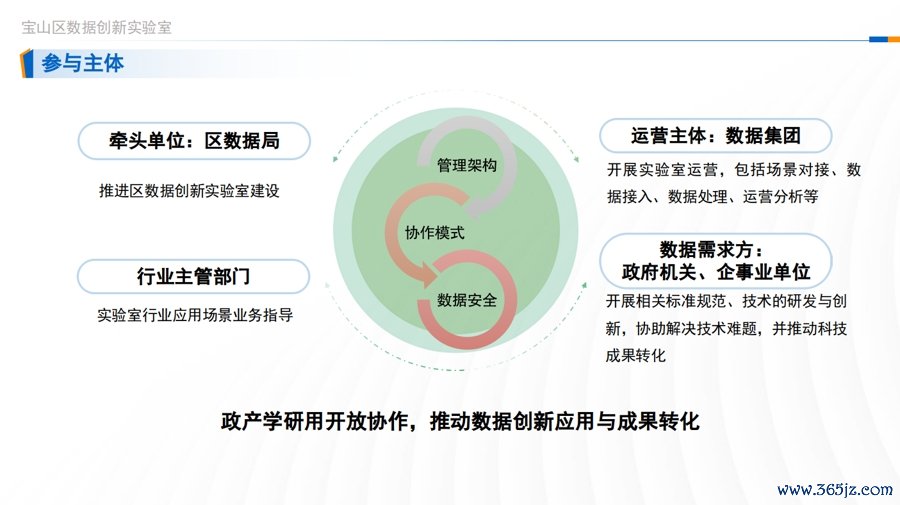 宝山区数据创新实验室

参与主体

牵头单位：区数据局

推进区数据创新实验室建设

行业主管部门

实验室行业应用场景业务指导

管理架构

协作模式

数据安全

运营主体：数据集团

开展实验室运营，包括场景对接、数据接入、数据处理、运营分析等

数据需求方：
政府机关、企事业单位

开展相关标准规范、技术的研发与创新，协助解决技术难题，并推动科技成果转化

政产学研用开放协作，推动数据创新应用与成果转化

www.365jz.com